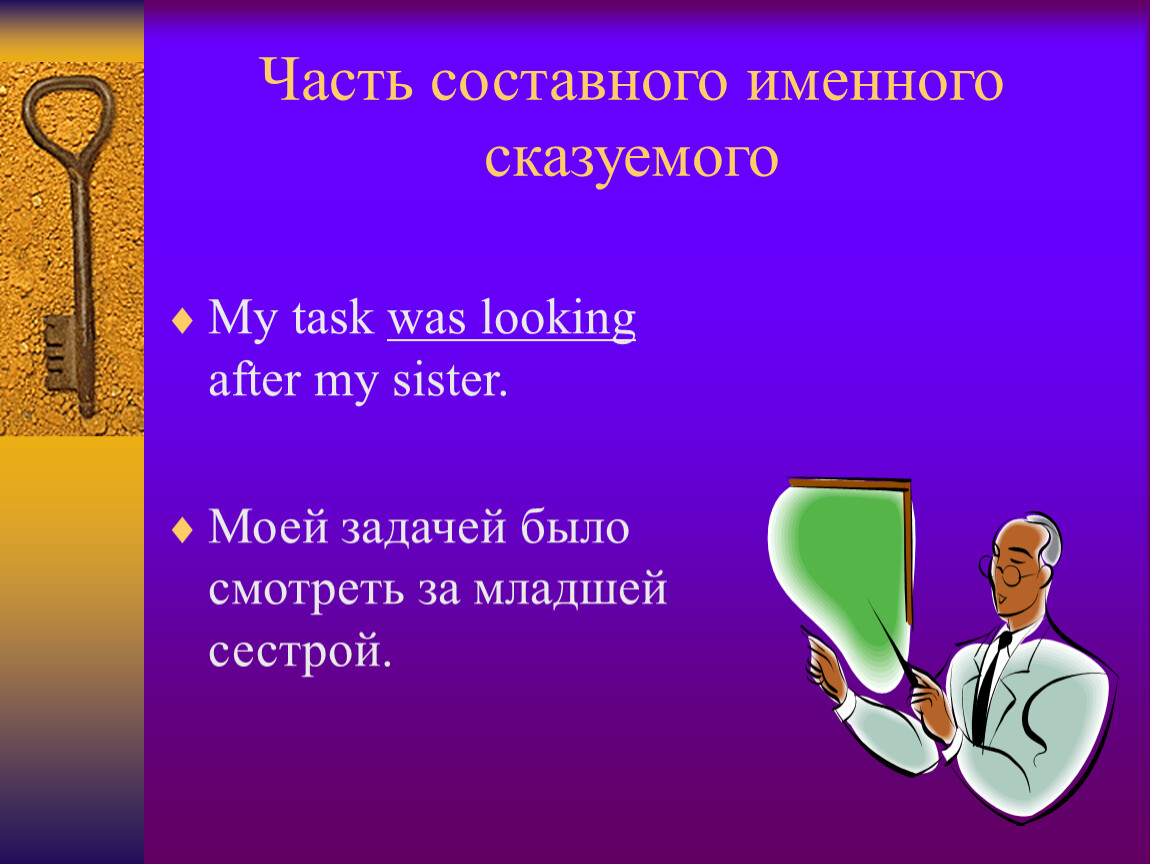 Часть составного именного сказуемого

♦ My task was looking after my sister.

♦ Моей задачей было смотреть за младшей сестрой.